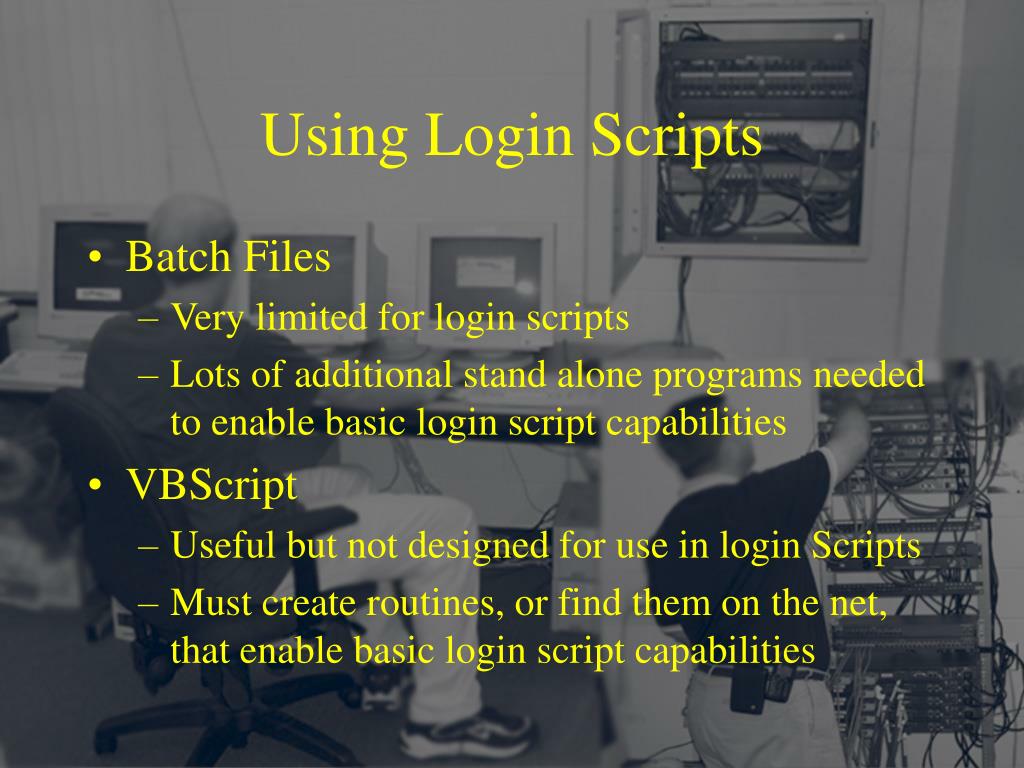 Using Login Scripts

• Batch Files
– Very limited for login scripts
– Lots of additional stand alone programs needed to enable basic login script capabilities
• VBScript
– Useful but not designed for use in login Scripts
– Must create routines, or find them on the net, that enable basic login script capabilities